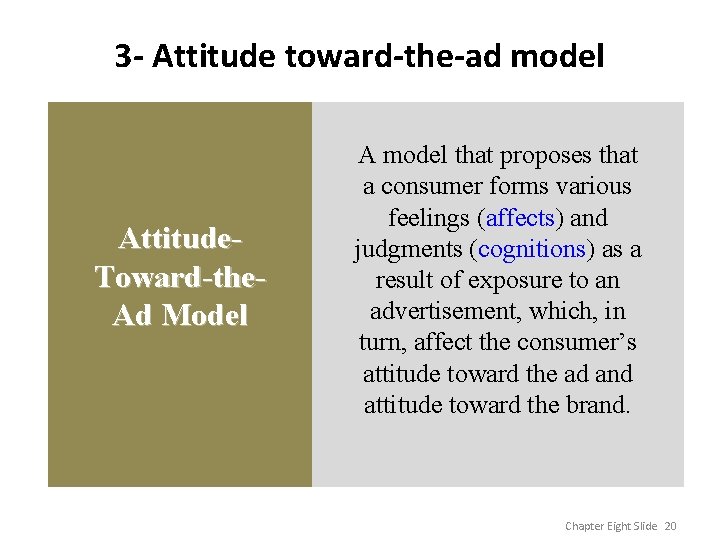 3- Attitude toward-the-ad model

Attitude-Toward-the-Ad Model

A model that proposes that a consumer forms various feelings (affects) and judgments (cognitions) as a result of exposure to an advertisement, which, in turn, affect the consumer's attitude toward the ad and attitude toward the brand.

Chapter Eight Slide 20